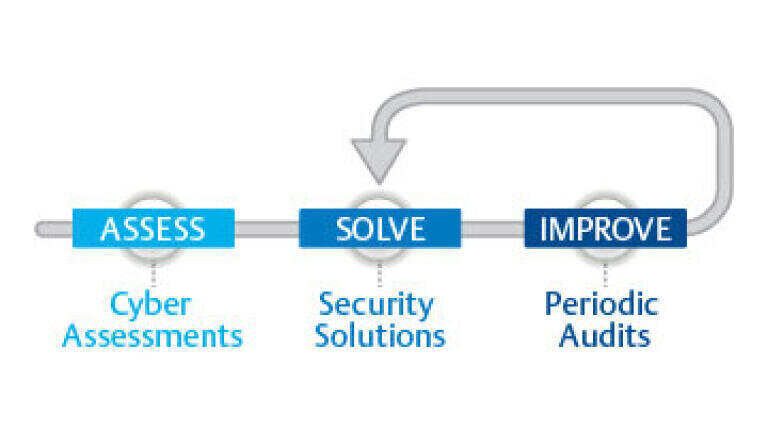 ASSESS

Cyber Assessments

SOLVE

Security Solutions

IMPROVE

Periodic Audits